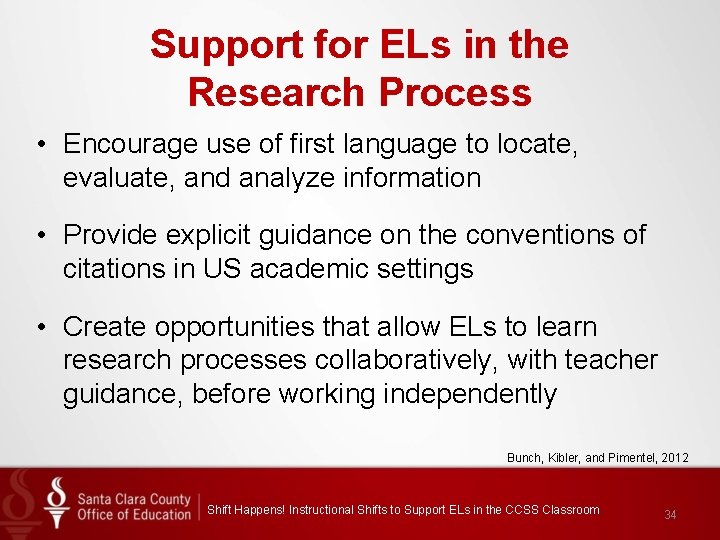 Support for ELs in the Research Process

• Encourage use of first language to locate, evaluate, and analyze information

• Provide explicit guidance on the conventions of citations in US academic settings

• Create opportunities that allow ELs to learn research processes collaboratively, with teacher guidance, before working independently

Bunch, Kibler, and Pimentel, 2012

Santa Clara County Office of Education

Shift Happens! Instructional Shifts to Support ELs in the CCSS Classroom

34